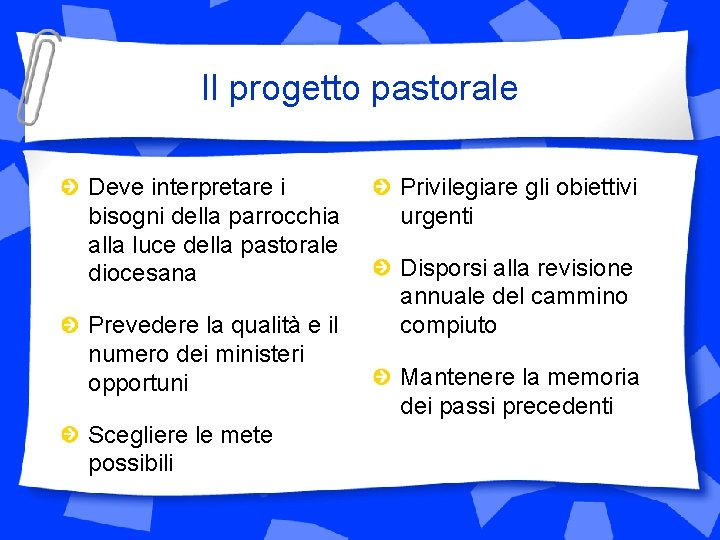 Il progetto pastorale

Deve interpretare i bisogni della parrocchia alla luce della pastorale diocesana

Prevedere la qualità e il numero dei ministeri opportuni

Scegliere le mete possibili

Privilegiare gli obiettivi urgenti

Disporsi alla revisione annuale del cammino compiuto

Mantenere la memoria dei passi precedenti